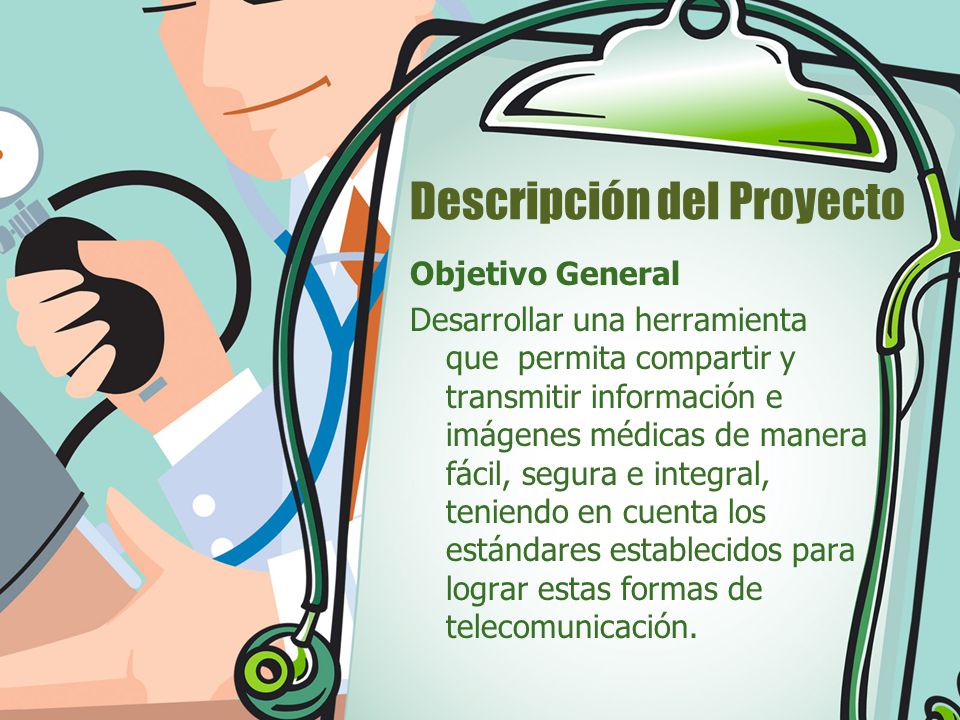 Descripción del Proyecto

Objetivo General

Desarrollar una herramienta que permita compartir y transmitir información e imágenes médicas de manera fácil, segura e integral, teniendo en cuenta los estándares establecidos para lograr estas formas de telecomunicación.